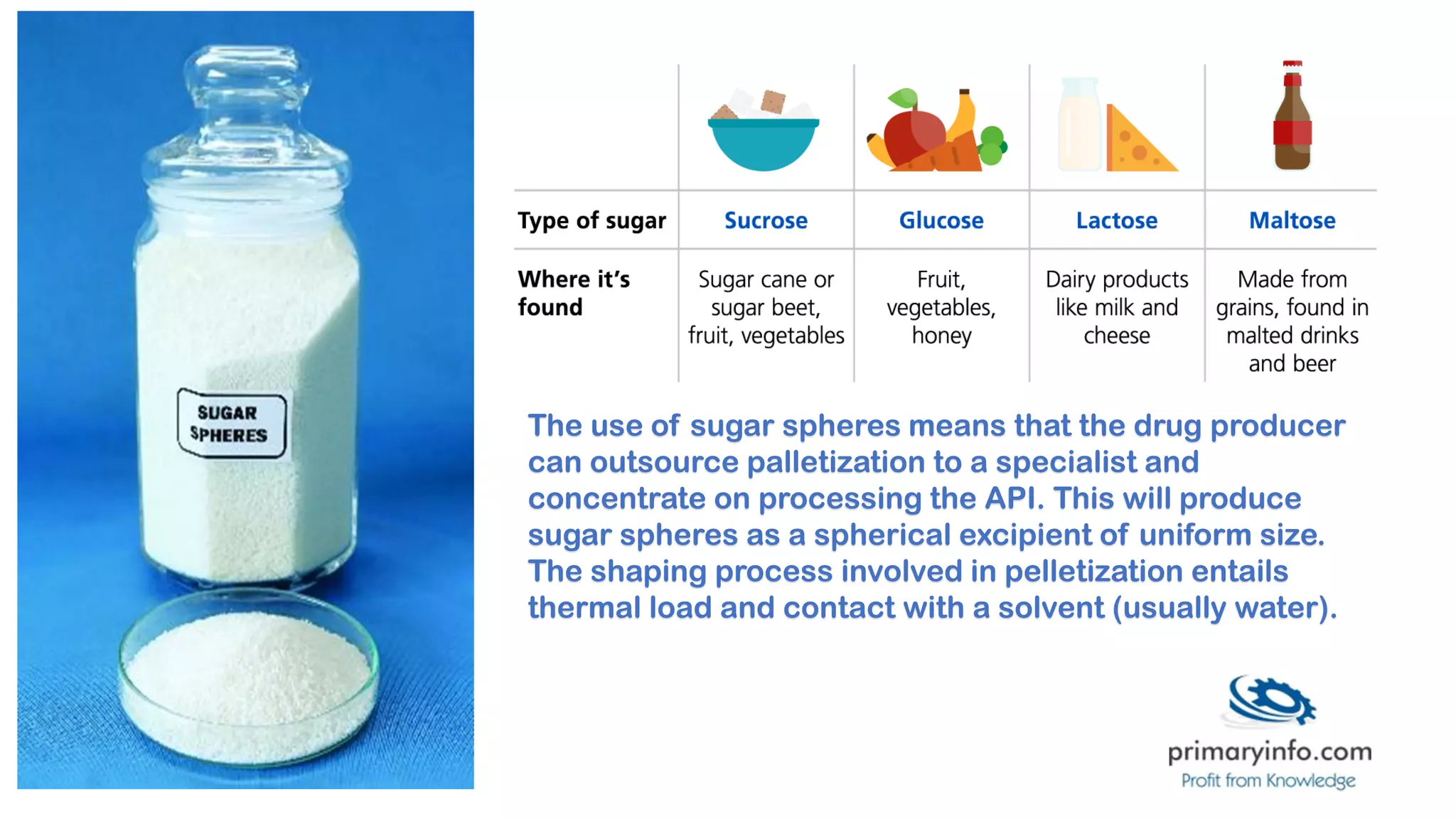 SUGAR SPHERES

| Type of sugar | Sucrose | Glucose | Lactose | Maltose |
|---|---|---|---|---|
| Where it's found | Sugar cane or sugar beet, fruit, vegetables | Fruit, vegetables, honey | Dairy products like milk and cheese | Made from grains, found in malted drinks and beer |

The use of sugar spheres means that the drug producer can outsource palletization to a specialist and concentrate on processing the API. This will produce sugar spheres as a spherical excipient of uniform size. The shaping process involved in pelletization entails thermal load and contact with a solvent (usually water).

primaryinfo.com
Profit from Knowledge